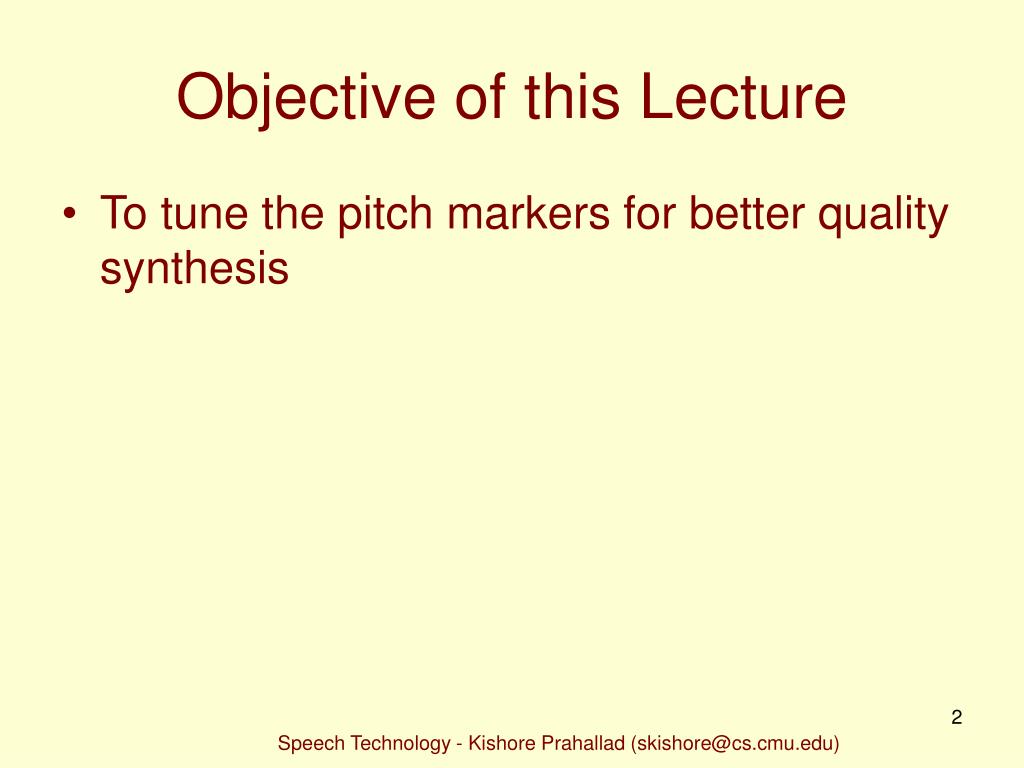 Objective of this Lecture

• To tune the pitch markers for better quality synthesis

2

Speech Technology - Kishore Prahallad (skishore@cs.cmu.edu)